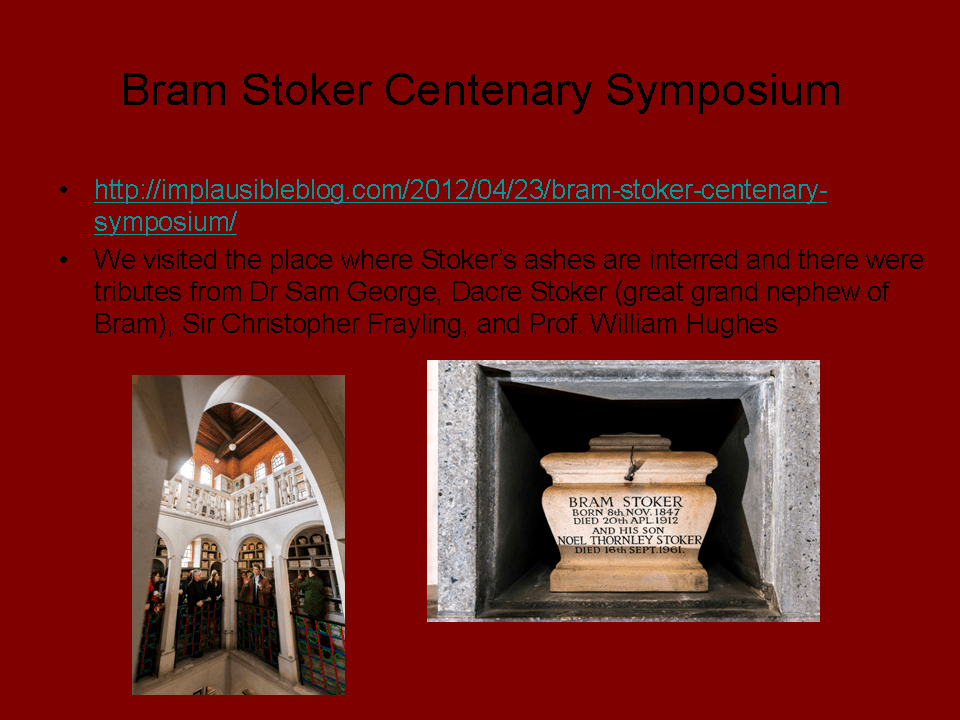 Bram Stoker Centenary Symposium

• http://implausibleblog.com/2012/04/23/bram-stoker-centenary-symposium/
• We visited the place where Stoker's ashes are interred and there were tributes from Dr Sam George, Dacre Stoker (great grand nephew of Bram), Sir Christopher Frayling, and Prof. William Hughes

BRAM STOKER
BORN 8th NOV. 1847
DIED 20th APL. 1912
AND HIS SON
NOEL THORNLEY STOKER
DIED 16th SEPT. 1961.